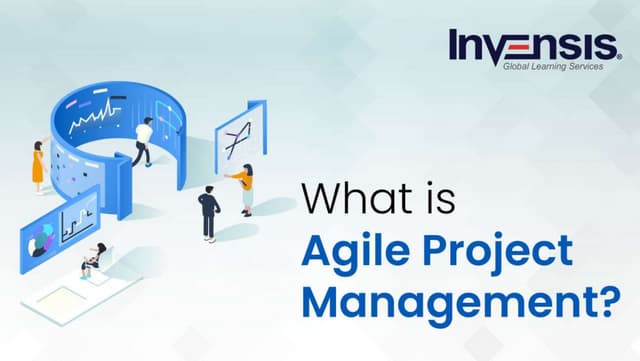 INVENSIS®
Global Learning Services

What is
Agile Project
Management?